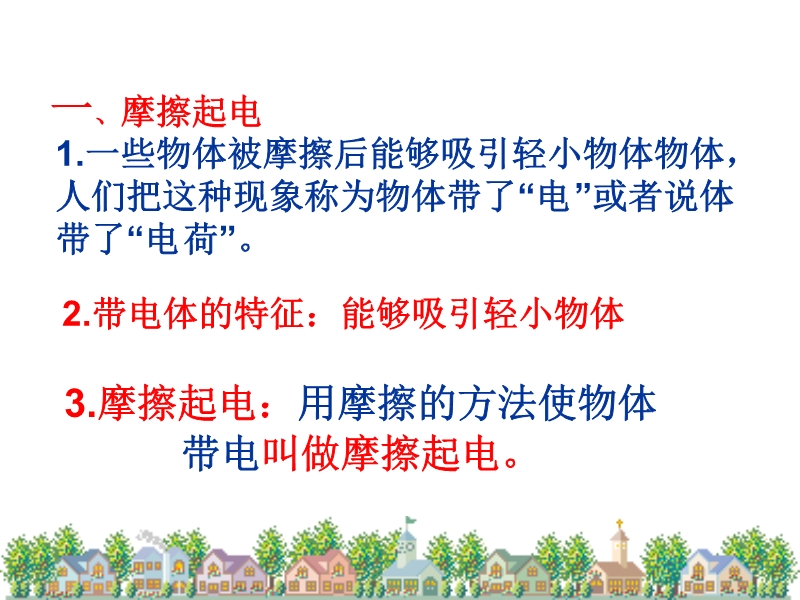 一、摩擦起电

1.一些物体被摩擦后能够吸引轻小物体物体，人们把这种现象称为物体带了“电”或者说体带了“电荷”。

2.带电体的特征：能够吸引轻小物体

3.摩擦起电：用摩擦的方法使物体带电叫做摩擦起电。